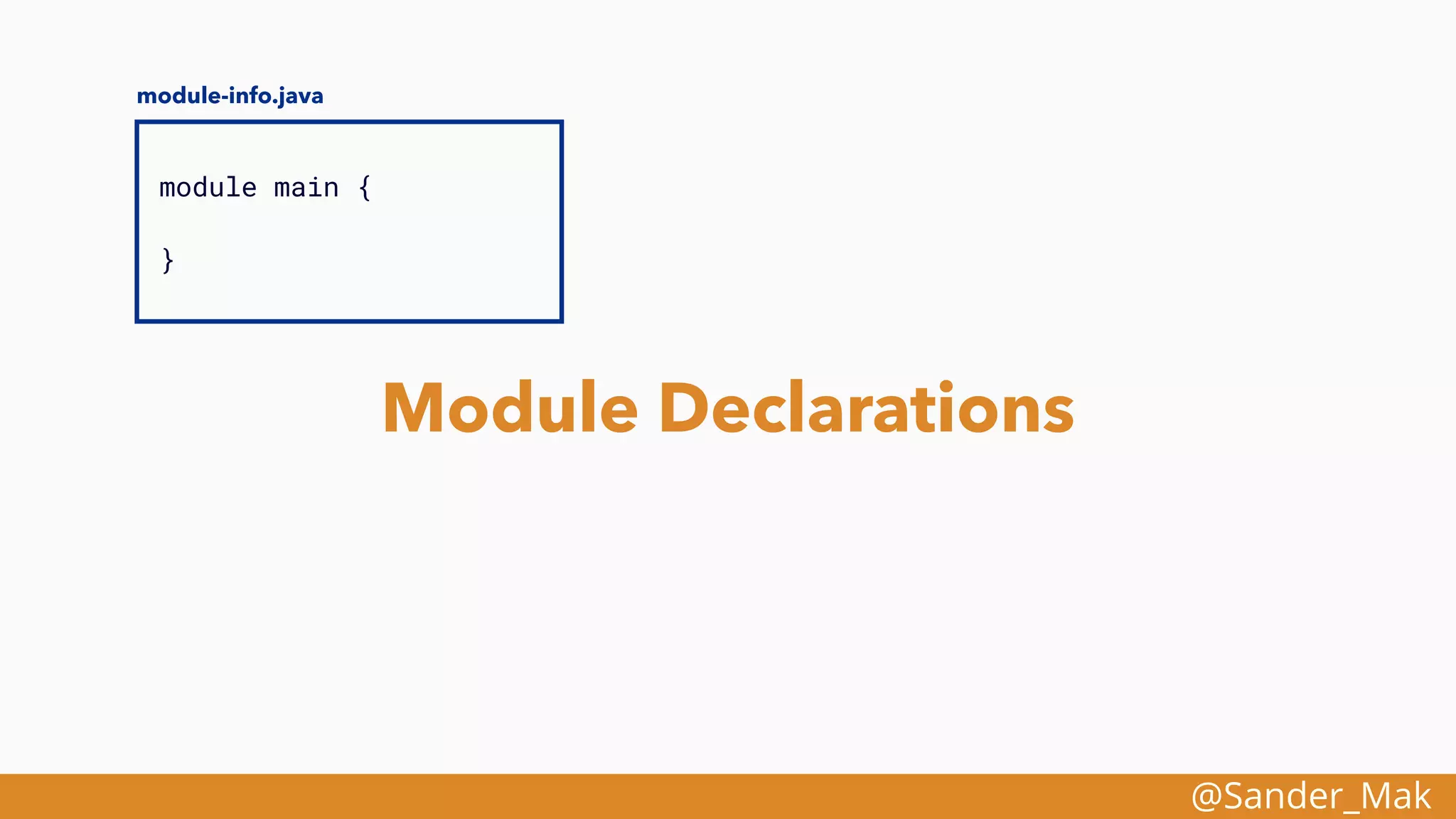 module-info.java

module main {

}

Module Declarations

@Sander_Mak